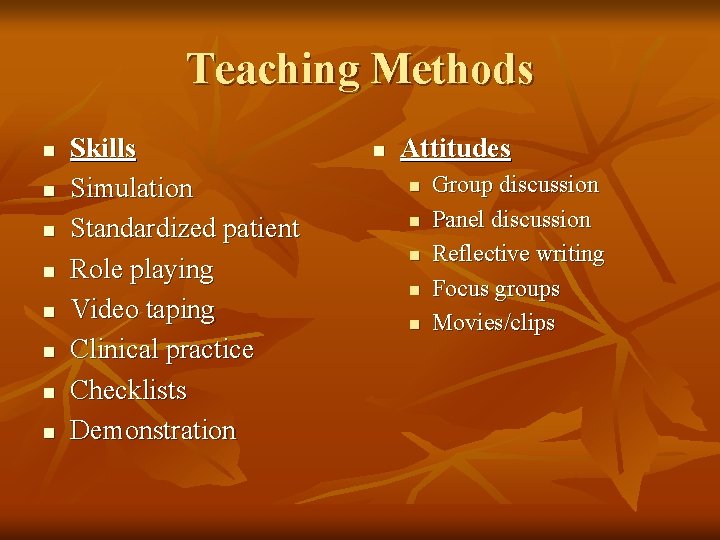 Teaching Methods

- Skills
- Simulation
- Standardized patient
- Role playing
- Video taping
- Clinical practice
- Checklists
- Demonstration

- Attitudes
  - Group discussion
  - Panel discussion
  - Reflective writing
  - Focus groups
  - Movies/clips